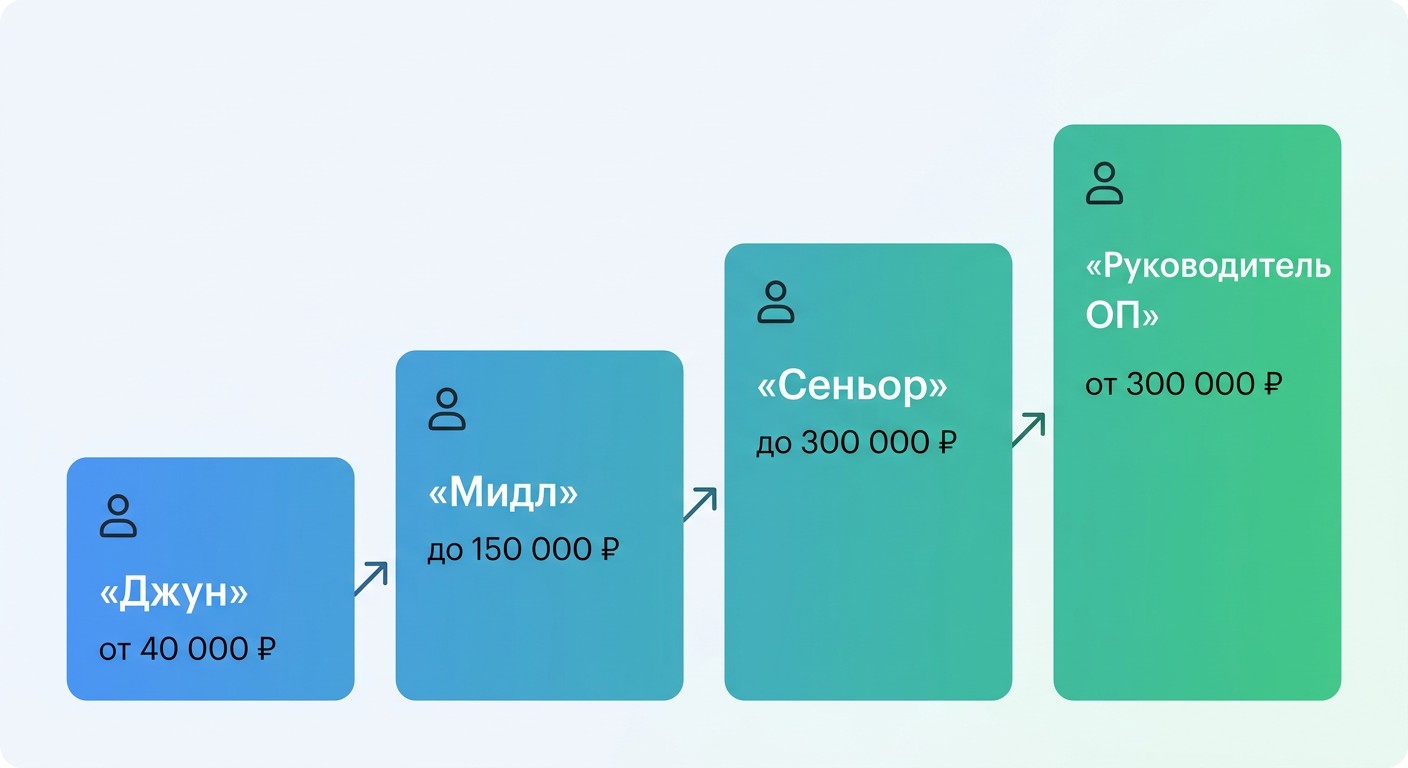 «Джун»
от 40 000 ₽

«Мидл»
до 150 000 ₽

«Сеньор»
до 300 000 ₽

«Руководитель ОП»
от 300 000 ₽